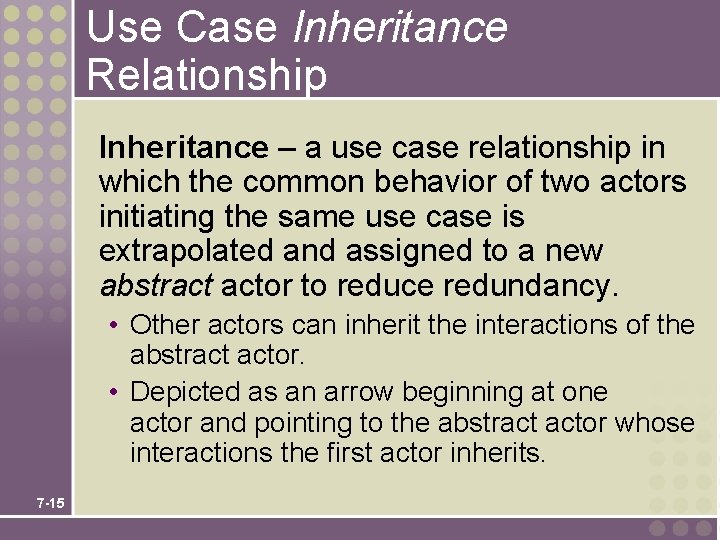 Use Case Inheritance Relationship

Inheritance – a use case relationship in which the common behavior of two actors initiating the same use case is extrapolated and assigned to a new abstract actor to reduce redundancy.

• Other actors can inherit the interactions of the abstract actor.

• Depicted as an arrow beginning at one actor and pointing to the abstract actor whose interactions the first actor inherits.

7-15